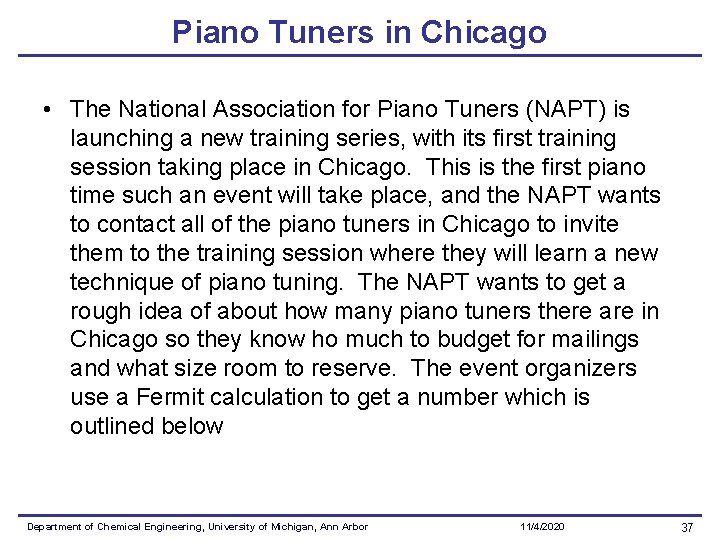 Piano Tuners in Chicago

• The National Association for Piano Tuners (NAPT) is launching a new training series, with its first training session taking place in Chicago. This is the first piano time such an event will take place, and the NAPT wants to contact all of the piano tuners in Chicago to invite them to the training session where they will learn a new technique of piano tuning. The NAPT wants to get a rough idea of about how many piano tuners there are in Chicago so they know ho much to budget for mailings and what size room to reserve. The event organizers use a Fermit calculation to get a number which is outlined below

Department of Chemical Engineering, University of Michigan, Ann Arbor 11/4/2020 37